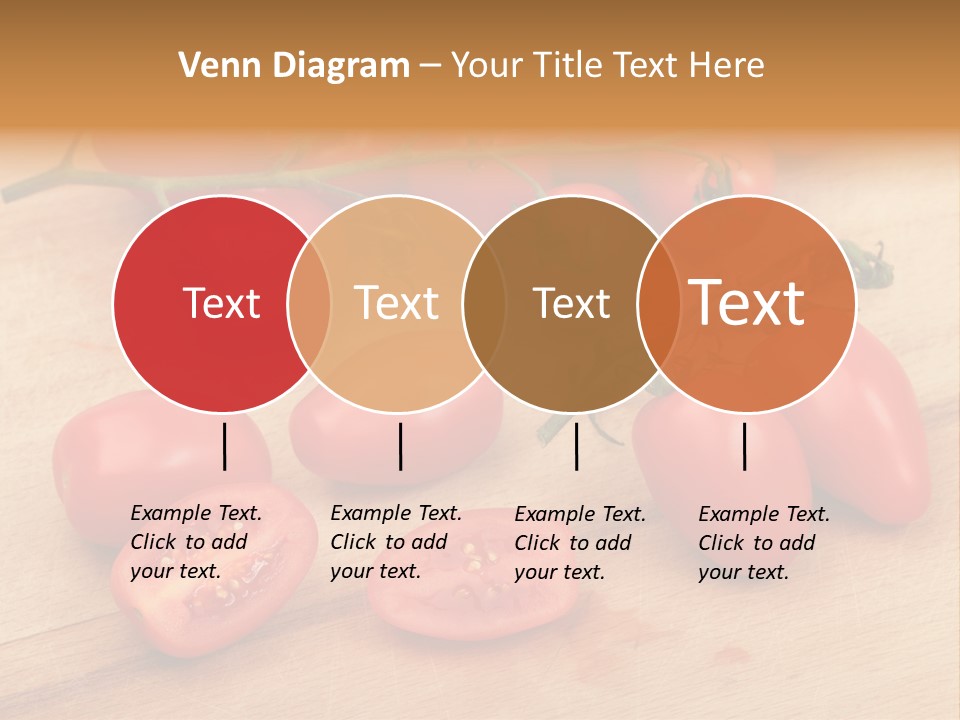 Venn Diagram – Your Title Text Here

Text

Text

Text

Text

Example Text. Click to add your text.

Example Text. Click to add your text.

Example Text. Click to add your text.

Example Text. Click to add your text.